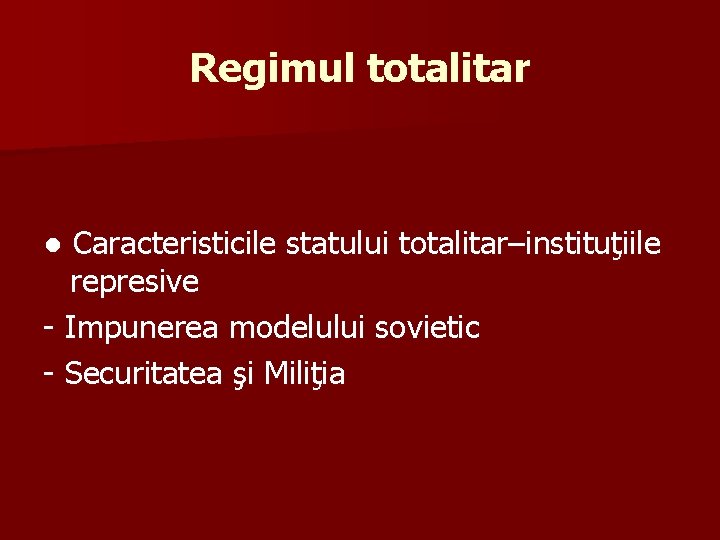 Regimul totalitar

● Caracteristicile statului totalitar–instituţiile represive

- Impunerea modelului sovietic

- Securitatea şi Miliţia